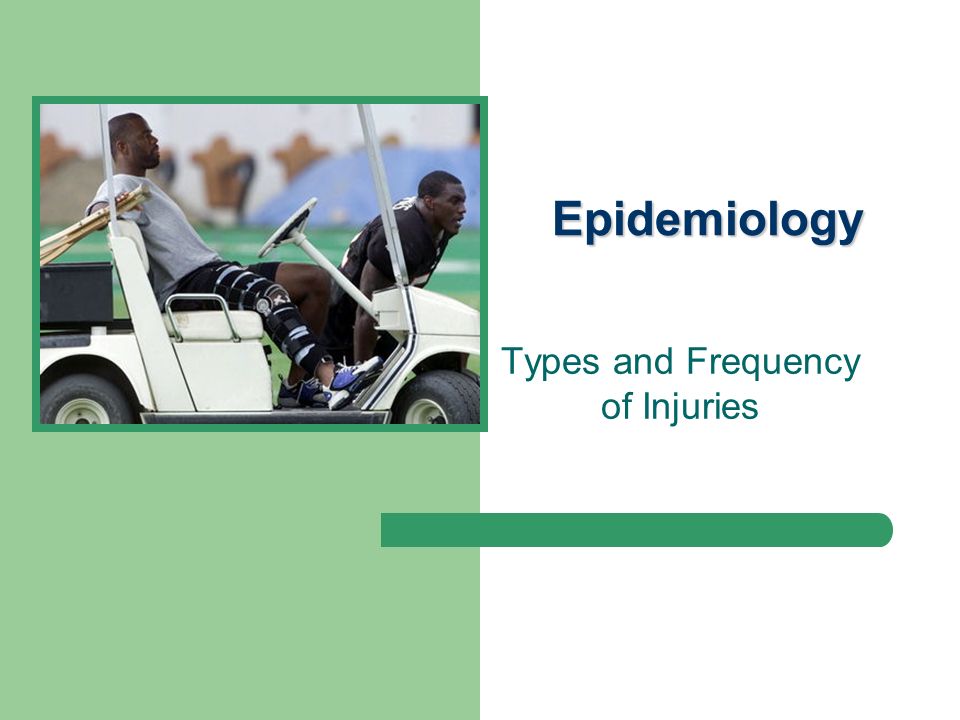 Epidemiology

Types and Frequency of Injuries